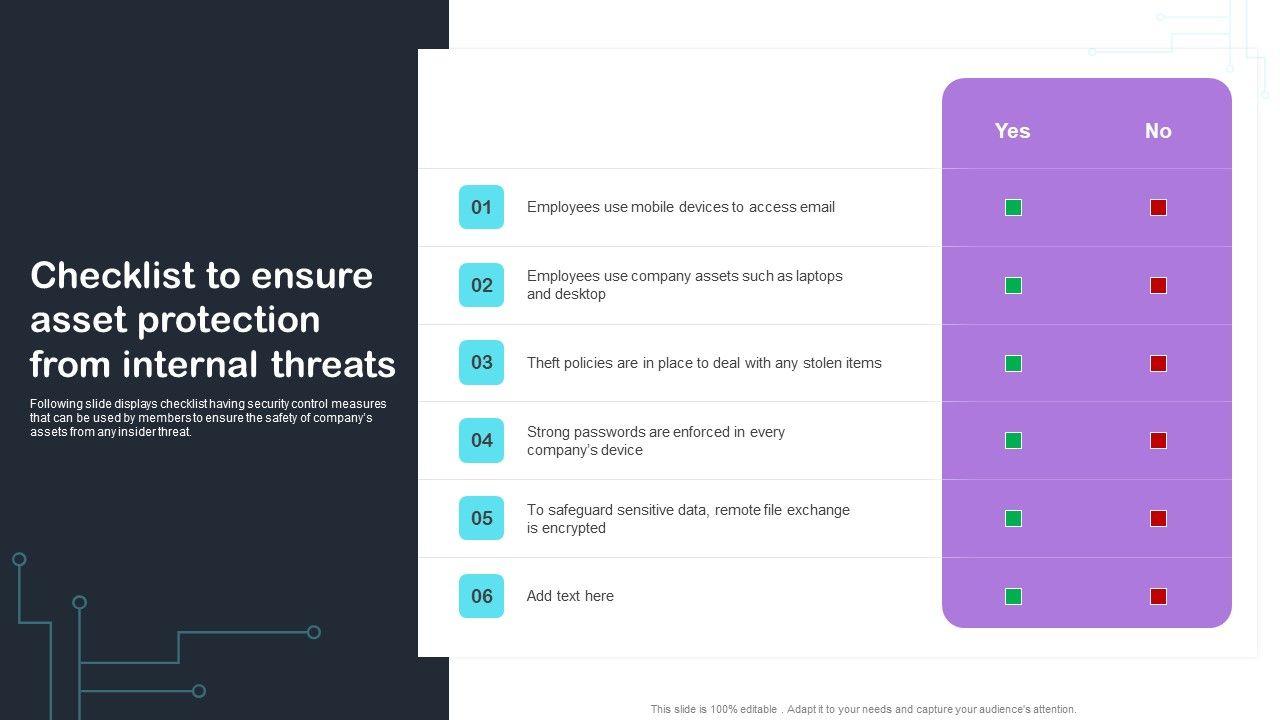 Checklist to ensure asset protection from internal threats

Following slide displays checklist having security control measures that can be used by members to ensure the safety of company's assets from any insider threat.

| | | Yes | No |
|---|---|---|---|
| 01 | Employees use mobile devices to access email | | |
| 02 | Employees use company assets such as laptops and desktop | | |
| 03 | Theft policies are in place to deal with any stolen items | | |
| 04 | Strong passwords are enforced in every company's device | | |
| 05 | To safeguard sensitive data, remote file exchange is encrypted | | |
| 06 | Add text here | | |

This slide is 100% editable . Adapt it to your needs and capture your audience's attention.